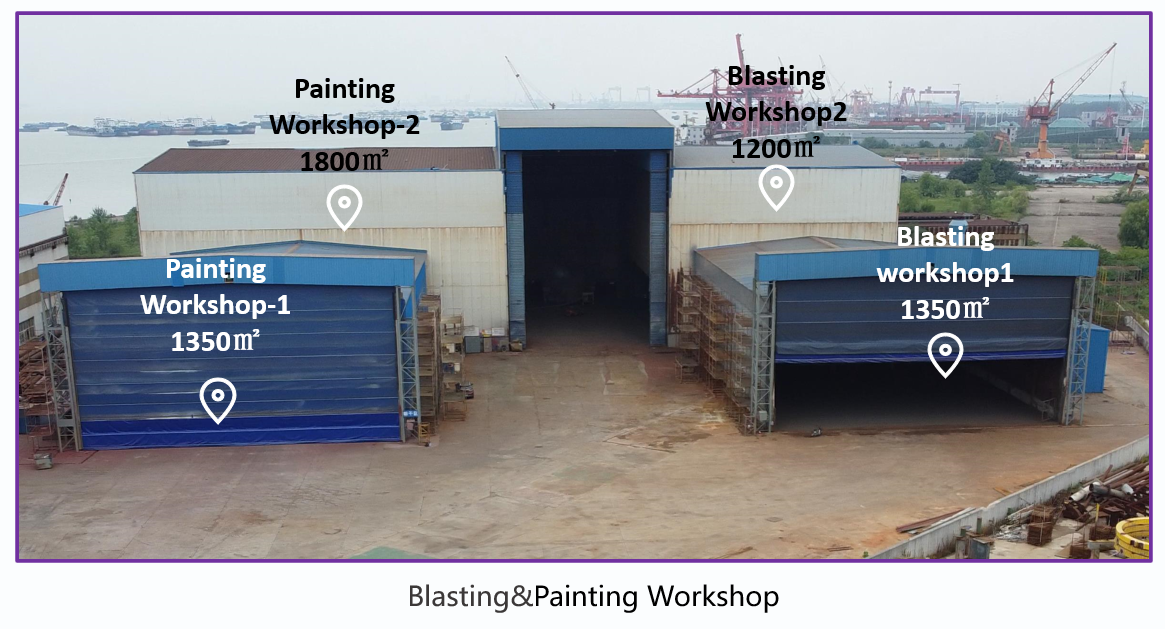 Painting Workshop-2 1800㎡

Blasting Workshop2 1200㎡

Painting Workshop-1 1350㎡

Blasting workshop1 1350㎡

Blasting&Painting Workshop